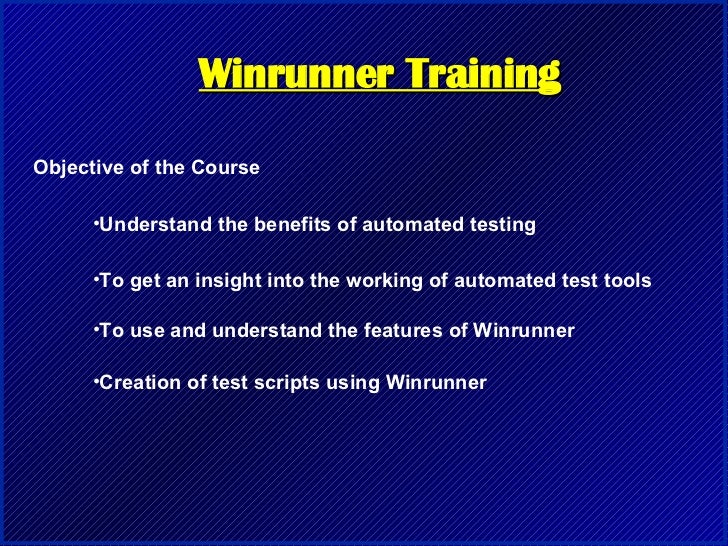 Winrunner Training

Objective of the Course

•Understand the benefits of automated testing

•To get an insight into the working of automated test tools

•To use and understand the features of Winrunner

•Creation of test scripts using Winrunner